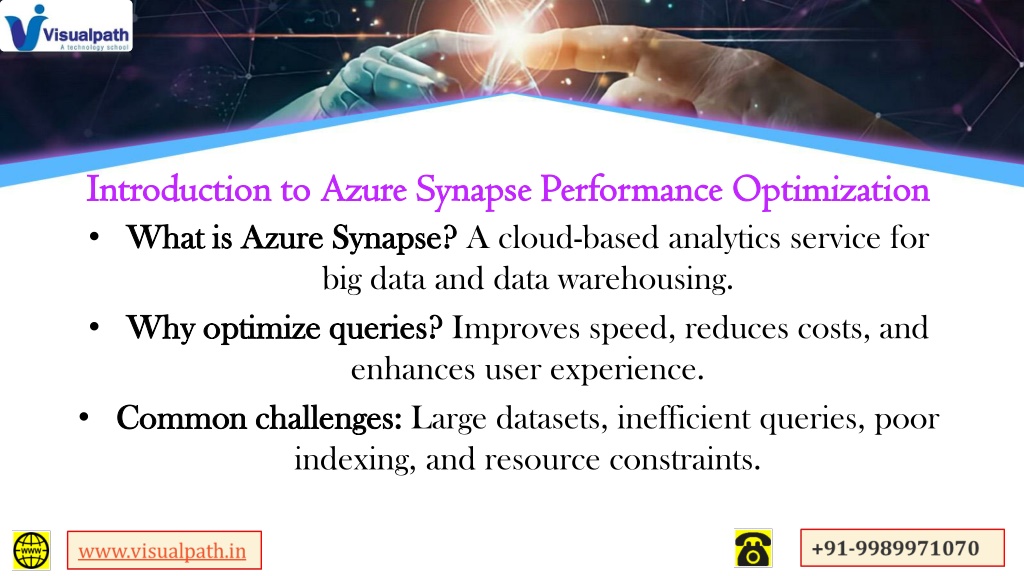 Visualpath
A technology school

Introduction to Azure Synapse Performance Optimization

• What is Azure Synapse? A cloud-based analytics service for big data and data warehousing.

• Why optimize queries? Improves speed, reduces costs, and enhances user experience.

• Common challenges: Large datasets, inefficient queries, poor indexing, and resource constraints.

www

www.visualpath.in

+91-9989971070